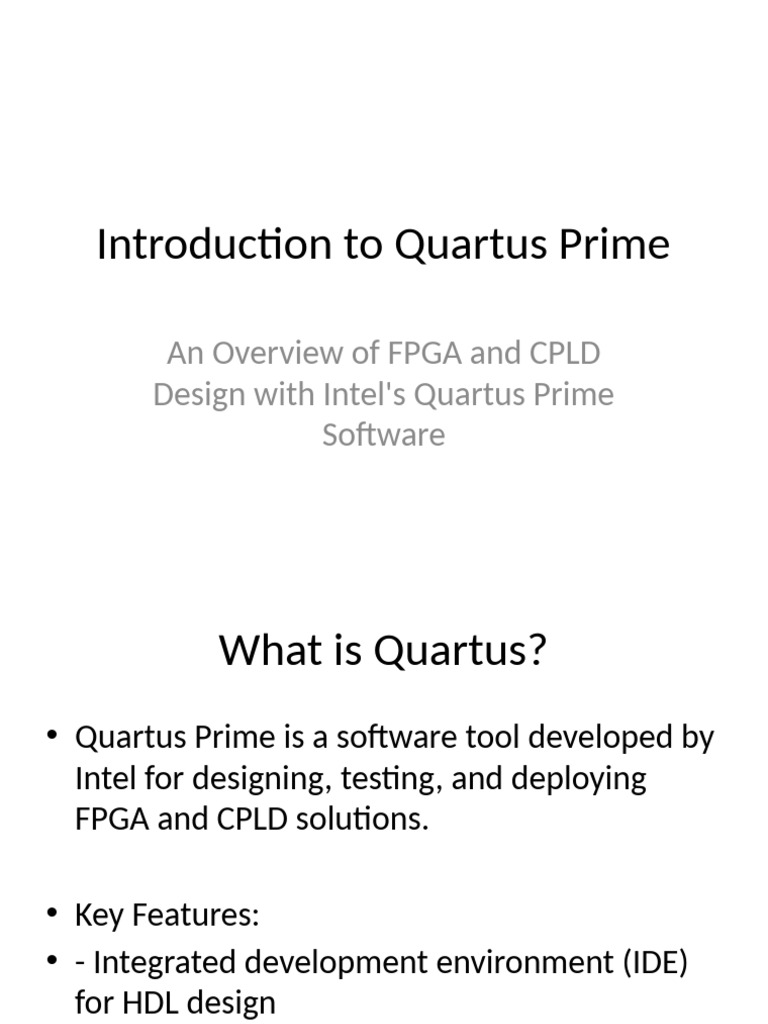 Introduction to Quartus Prime

An Overview of FPGA and CPLD Design with Intel's Quartus Prime Software

What is Quartus?

• Quartus Prime is a software tool developed by Intel for designing, testing, and deploying FPGA and CPLD solutions.

• Key Features:
• - Integrated development environment (IDE) for HDL design